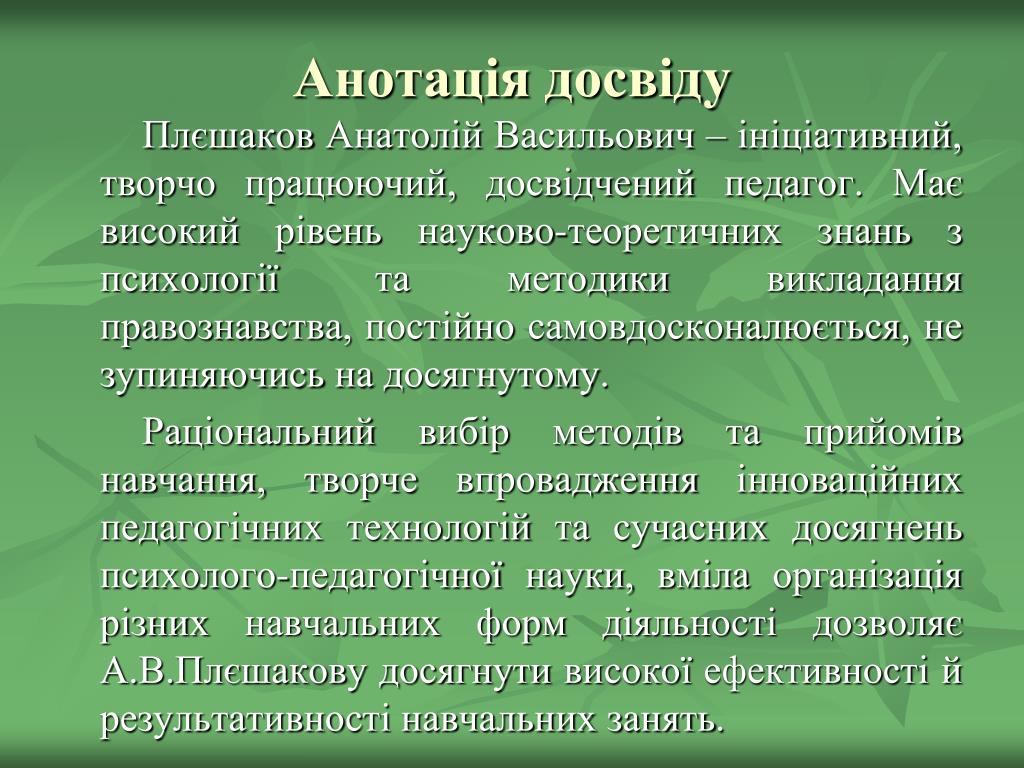 Анотація досвіду

Плєшаков Анатолій Васильович – ініціативний, творчо працюючий, досвідчений педагог. Має високий рівень науково-теоретичних знань з психології та методики викладання правознавства, постійно самовдосконалюється, не зупиняючись на досягнутому.

Раціональний вибір методів та прийомів навчання, творче впровадження інноваційних педагогічних технологій та сучасних досягнень психолого-педагогічної науки, вміла організація різних навчальних форм діяльності дозволяє А.В.Плєшакову досягнути високої ефективності й результативності навчальних занять.